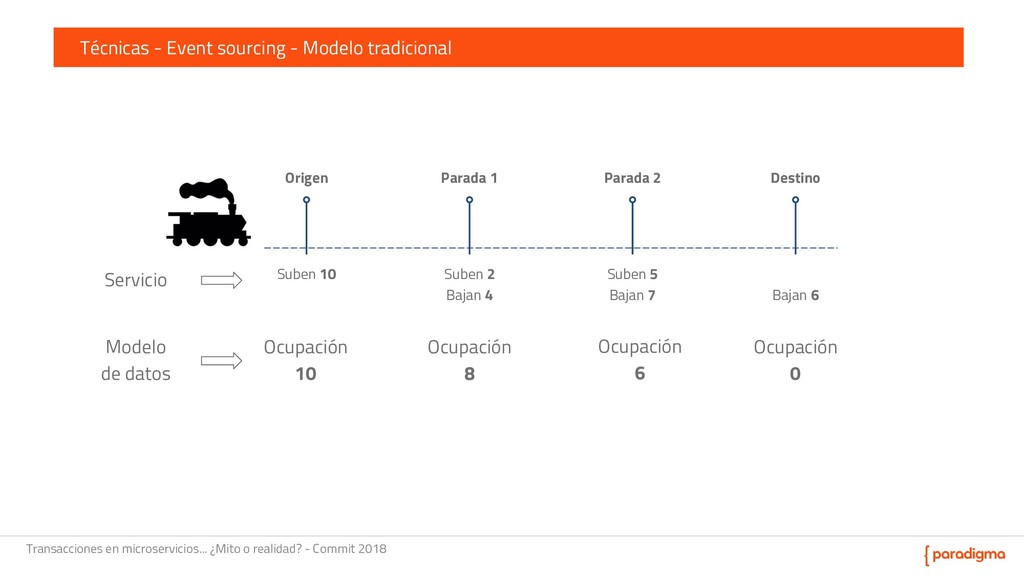 Técnicas - Event sourcing - Modelo tradicional

Origen

Parada 1

Parada 2

Destino

Servicio

Suben 10

Suben 2
Bajan 4

Suben 5
Bajan 7

Bajan 6

Modelo de datos

Ocupación
10

Ocupación
8

Ocupación
6

Ocupación
0

Transacciones en microservicios... ¿Mito o realidad? - Commit 2018

{ paradigma